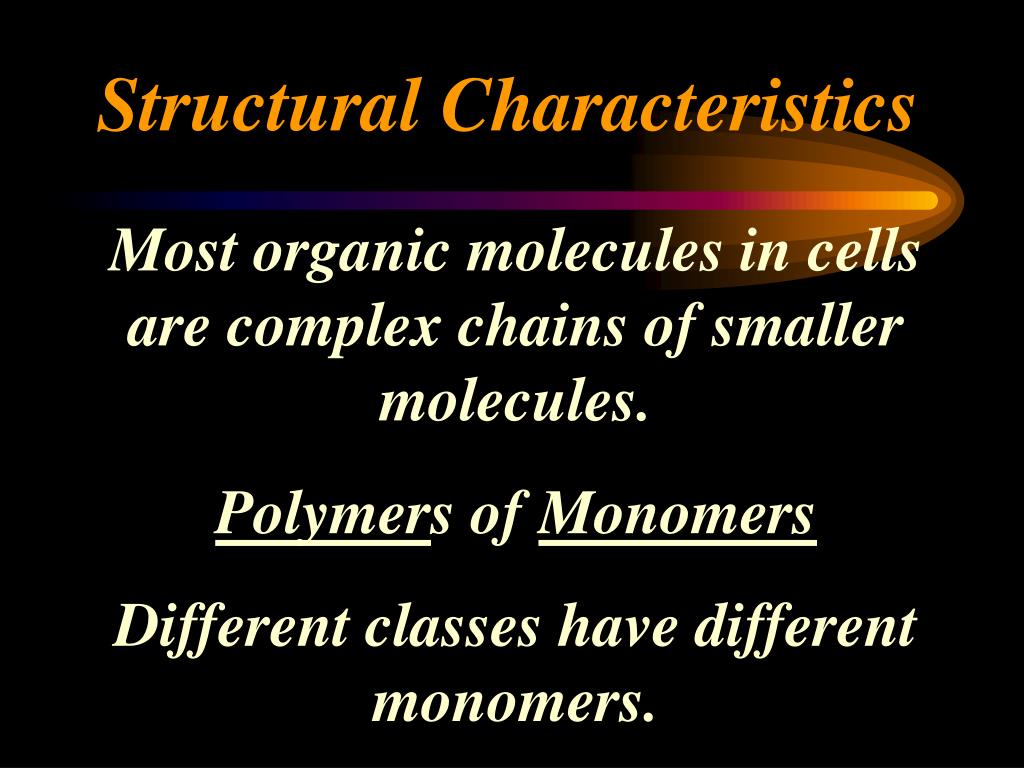 Structural Characteristics

Most organic molecules in cells are complex chains of smaller molecules.

Polymers of Monomers

Different classes have different monomers.